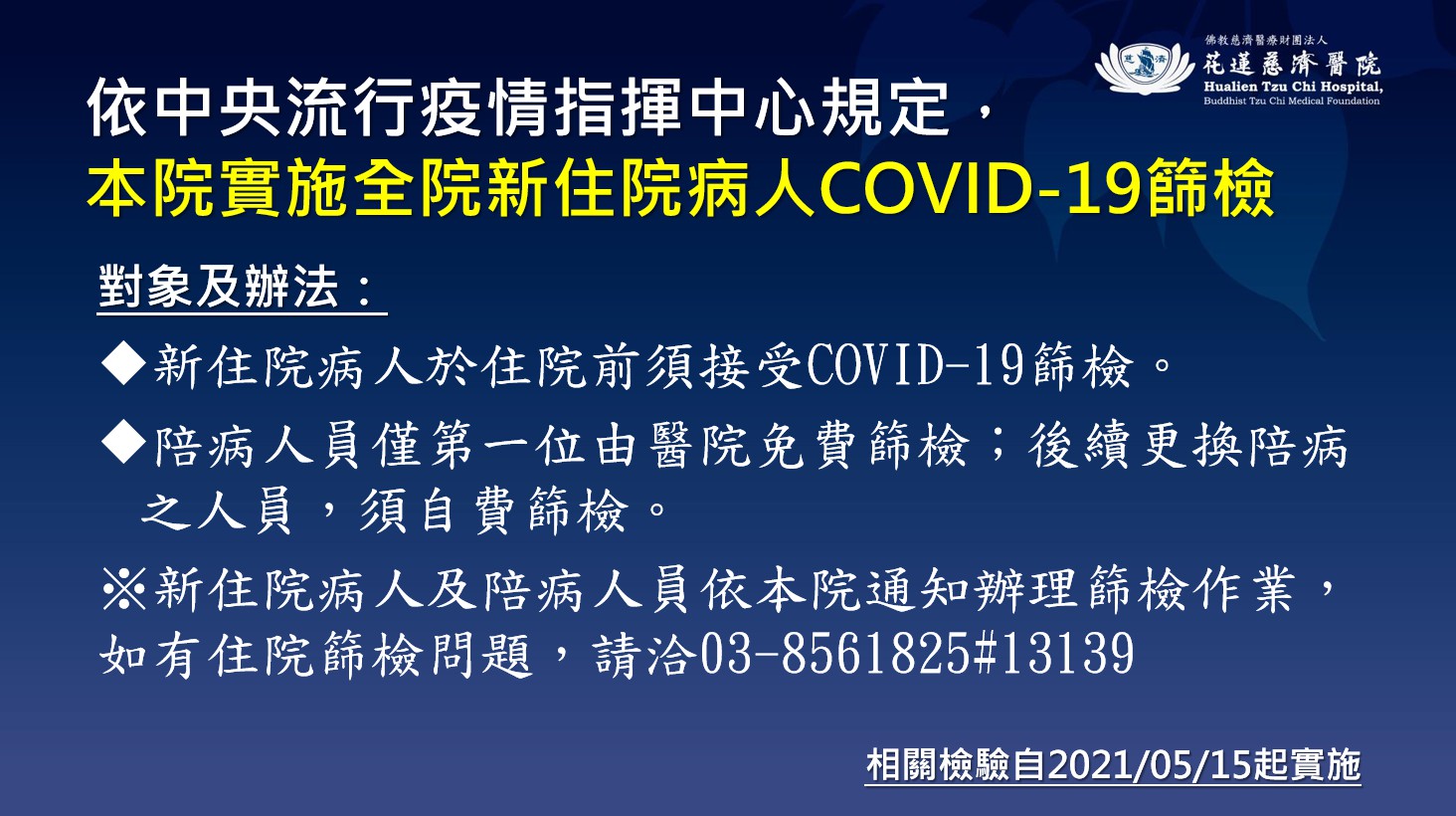 佛教慈濟醫療財團法人
花蓮慈濟醫院
Hualien Tzu Chi Hospital,
Buddhist Tzu Chi Medical Foundation

依中央流行疫情指揮中心規定，
本院實施全院新住院病人COVID-19篩檢

對象及辦法：

◆新住院病人於住院前須接受COVID-19篩檢。

◆陪病人員僅第一位由醫院免費篩檢；後續更換陪病之人員，須自費篩檢。

※新住院病人及陪病人員依本院通知辦理篩檢作業，如有住院篩檢問題，請洽03-8561825#13139

相關檢驗自2021/05/15起實施